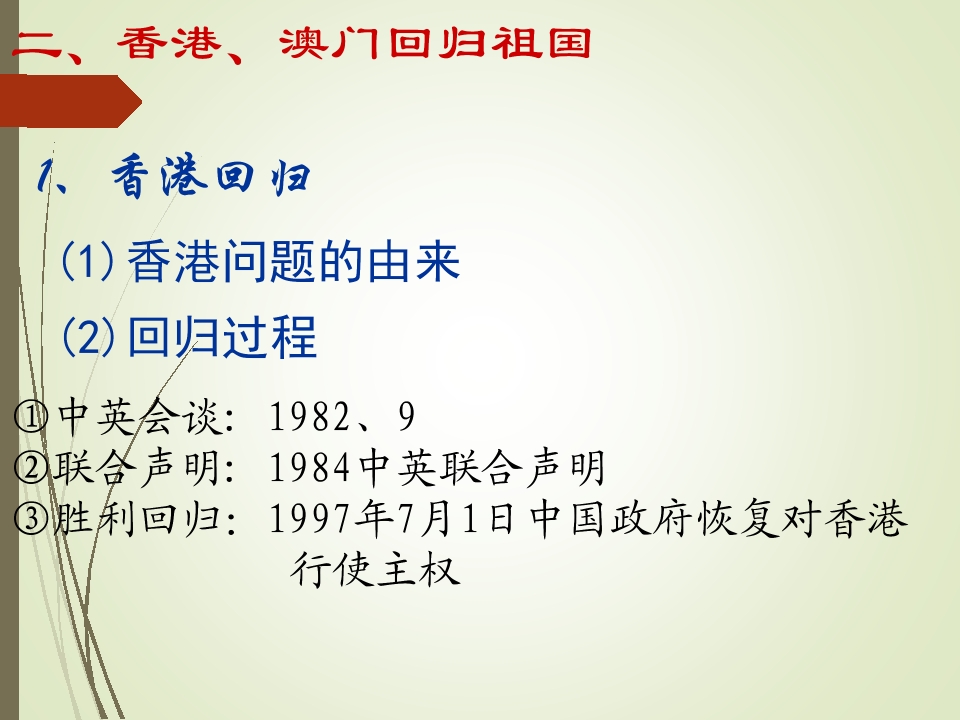 二、香港、澳门回归祖国

1、香港回归

(1)香港问题的由来

(2)回归过程

①中英会谈：1982、9
②联合声明：1984中英联合声明
③胜利回归：1997年7月1日中国政府恢复对香港行使主权